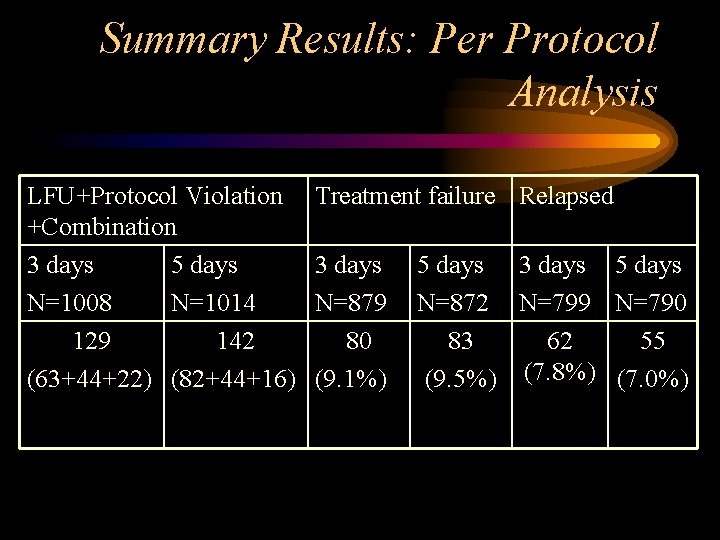 Summary Results: Per Protocol Analysis

| LFU+Protocol Violation +Combination | | Treatment failure | | Relapsed | |
|---|---|---|---|---|---|
| 3 days N=1008 | 5 days N=1014 | 3 days N=879 | 5 days N=872 | 3 days N=799 | 5 days N=790 |
| 129 (63+44+22) | 142 (82+44+16) | 80 (9.1%) | 83 (9.5%) | 62 (7.8%) | 55 (7.0%) |